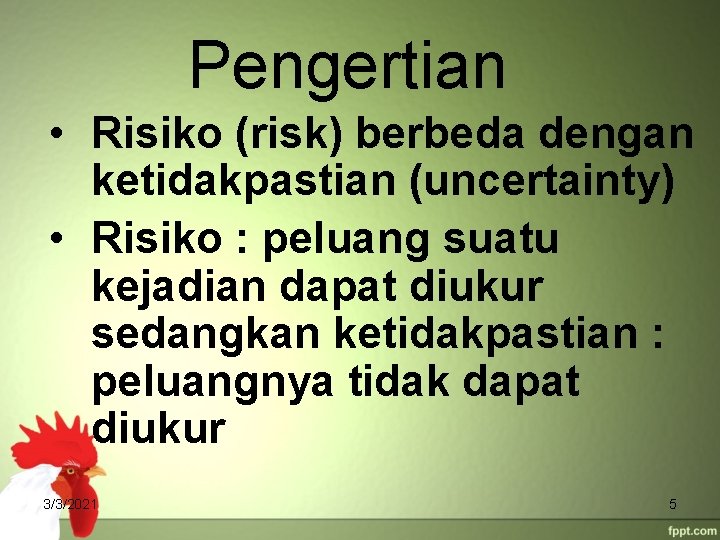 Pengertian

• Risiko (risk) berbeda dengan ketidakpastian (uncertainty)

• Risiko : peluang suatu kejadian dapat diukur sedangkan ketidakpastian : peluangnya tidak dapat diukur

3/3/2021

5

fppt.com